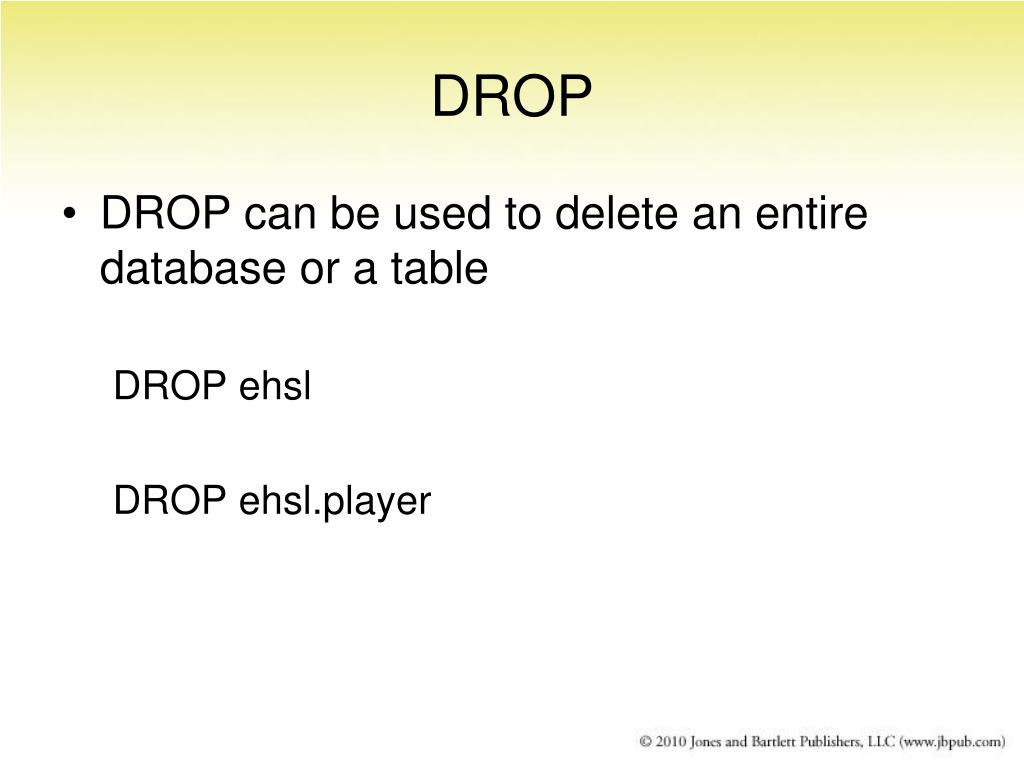 DROP

• DROP can be used to delete an entire database or a table

DROP ehsl

DROP ehsl.player

© 2010 Jones and Bartlett Publishers, LLC (www.jbpub.com)